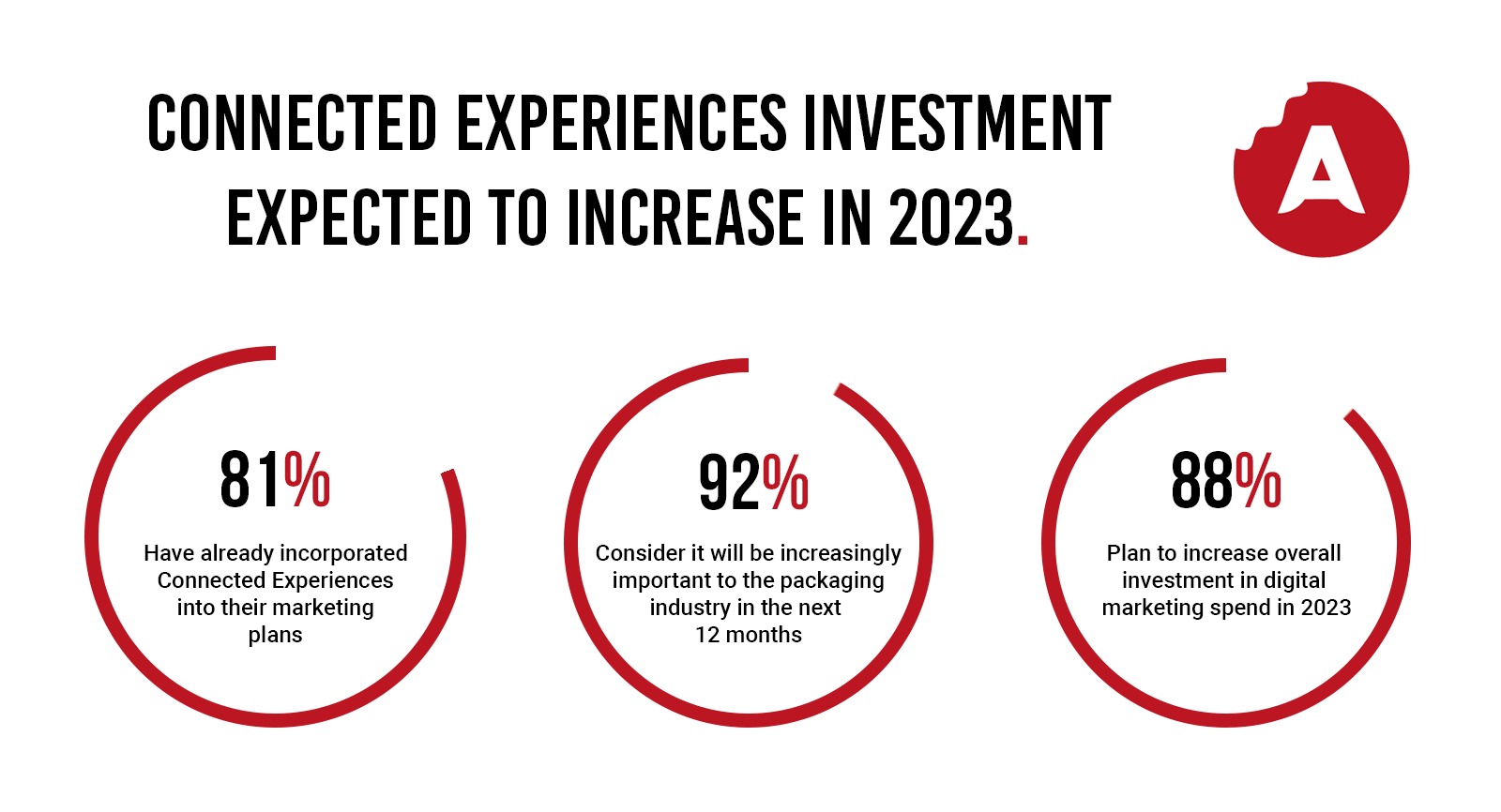 CONNECTED EXPERIENCES INVESTMENT EXPECTED TO INCREASE IN 2023.

A

81%

Have already incorporated Connected Experiences into their marketing plans

92%

Consider it will be increasingly important to the packaging industry in the next 12 months

88%

Plan to increase overall investment in digital marketing spend in 2023